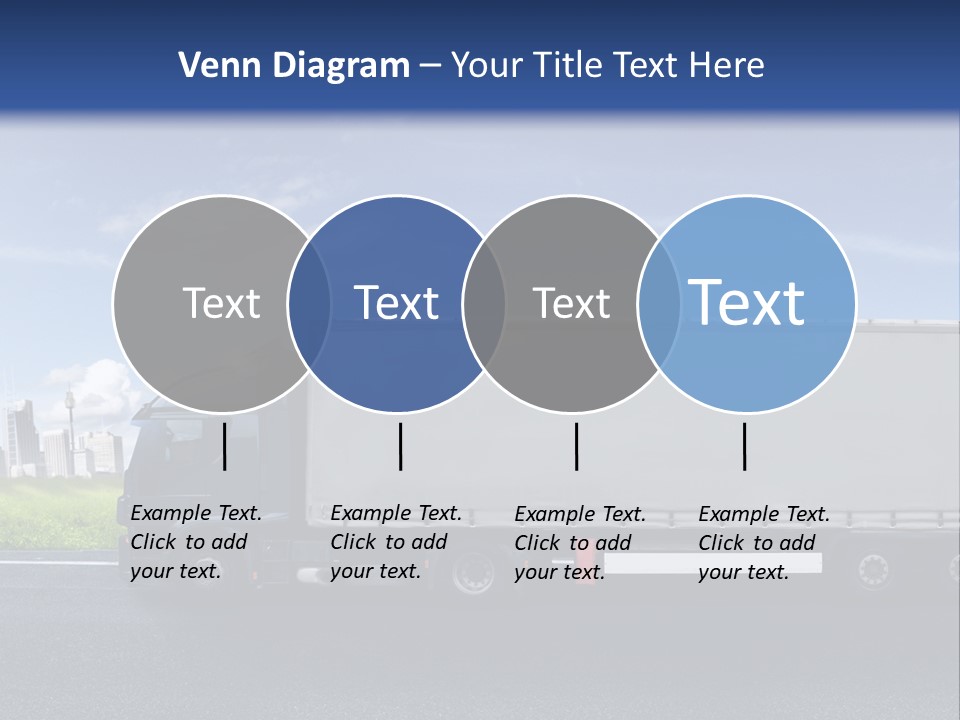 Venn Diagram – Your Title Text Here

Text

Text

Text

Text

Example Text. Click to add your text.

Example Text. Click to add your text.

Example Text. Click to add your text.

Example Text. Click to add your text.